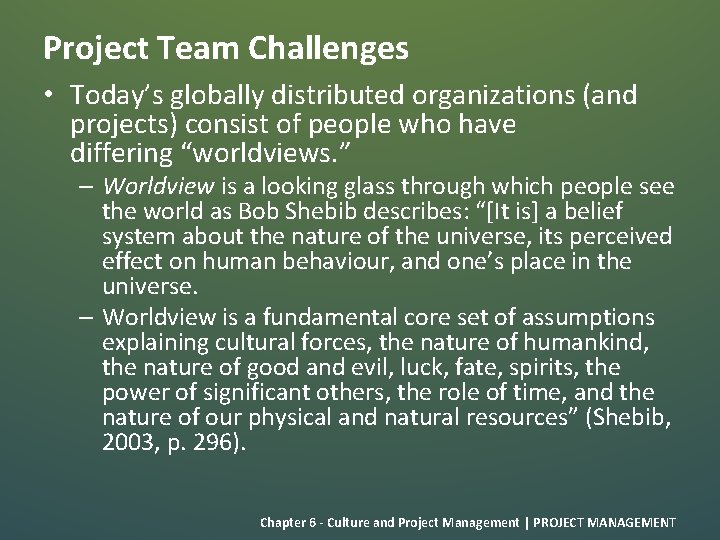 Project Team Challenges

• Today's globally distributed organizations (and projects) consist of people who have differing "worldviews."

– Worldview is a looking glass through which people see the world as Bob Shebib describes: "[It is] a belief system about the nature of the universe, its perceived effect on human behaviour, and one's place in the universe.

– Worldview is a fundamental core set of assumptions explaining cultural forces, the nature of humankind, the nature of good and evil, luck, fate, spirits, the power of significant others, the role of time, and the nature of our physical and natural resources" (Shebib, 2003, p. 296).

Chapter 6 - Culture and Project Management | PROJECT MANAGEMENT